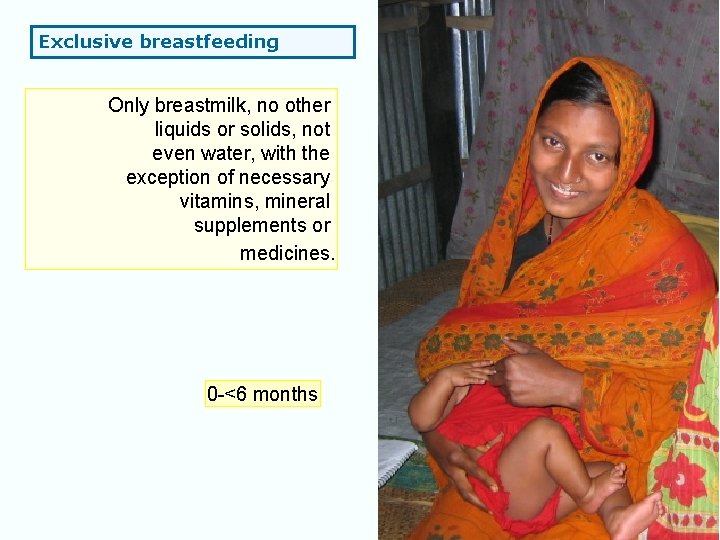 Exclusive breastfeeding

Only breastmilk, no other liquids or solids, not even water, with the exception of necessary vitamins, mineral supplements or medicines.

0-<6 months